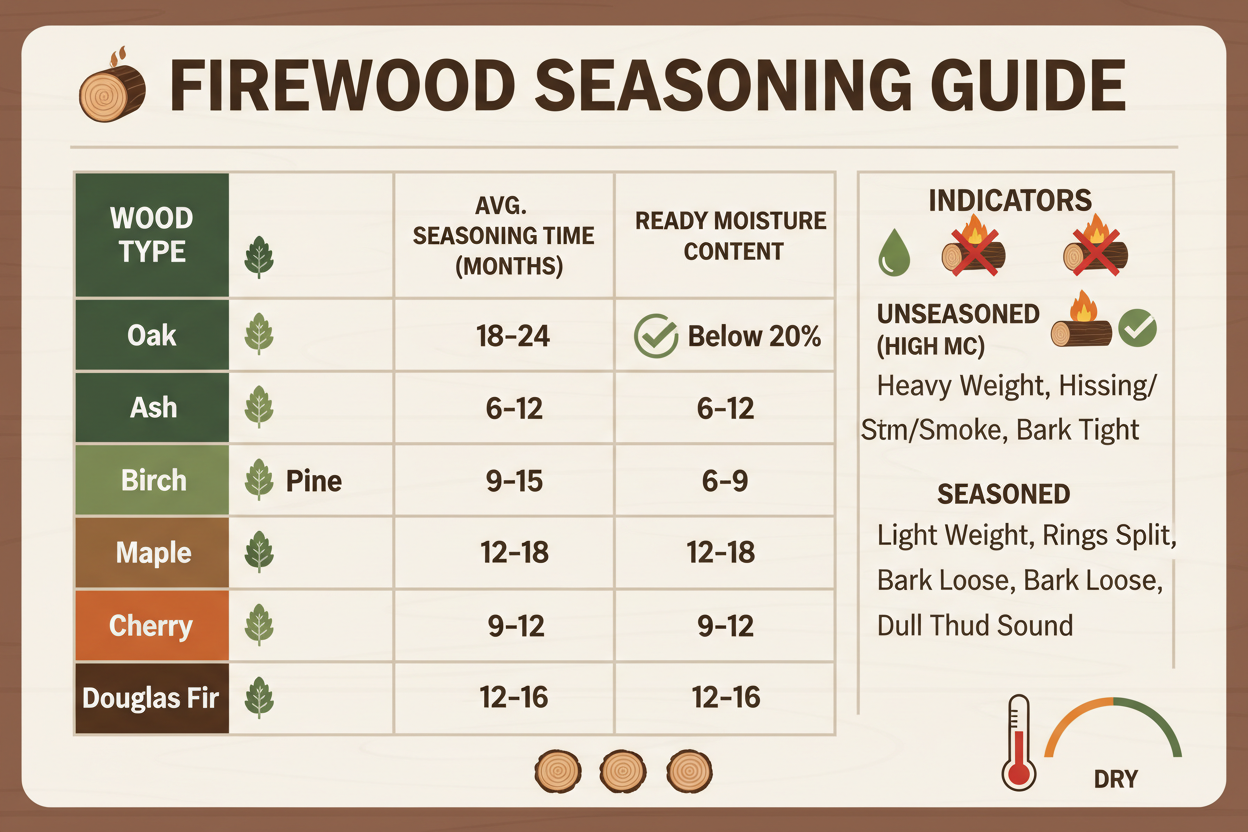 FIREWOOD SEASONING GUIDE

| WOOD TYPE | | AVG. SEASONING TIME (MONTHS) | READY MOISTURE CONTENT |
|---|---|---|---|
| Oak | | 18–24 | Below 20% |
| Ash | | 6–12 | 6–12 |
| Birch | Pine | 9–15 | 6–9 |
| Maple | | 12–18 | 12–18 |
| Cherry | | 9–12 | 9–12 |
| Douglas Fir | | 12–16 | 12–16 |

INDICATORS

UNSEASONED (HIGH MC)

Heavy Weight, Hissing/ Stm/Smoke, Bark Tight

SEASONED

Light Weight, Rings Split, Bark Loose, Bark Loose, Dull Thud Sound

DRY